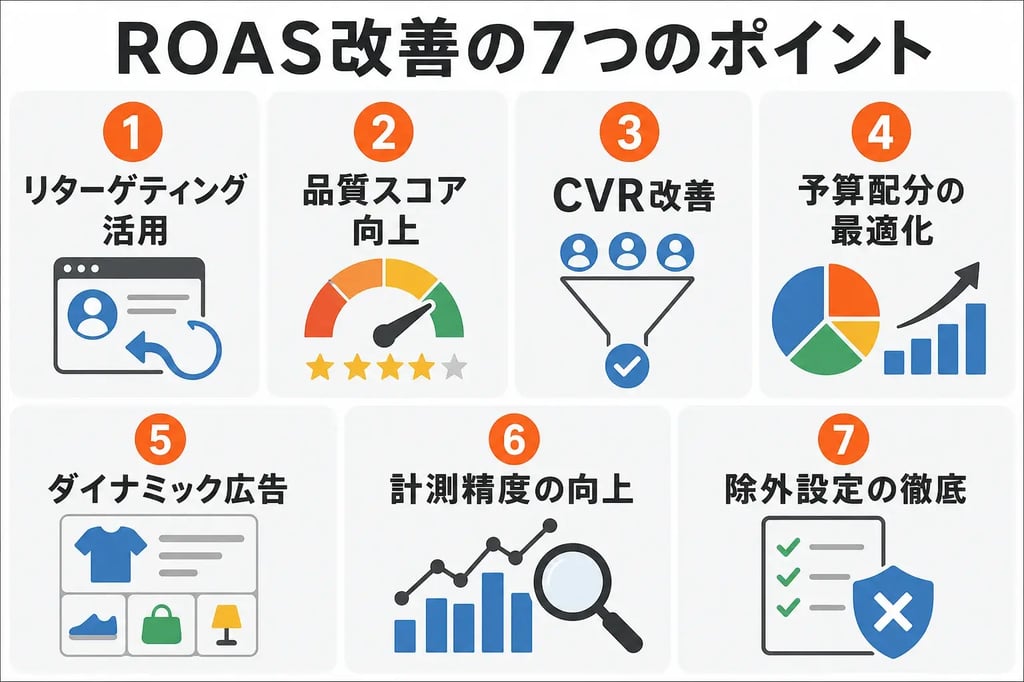 ROAS改善の7つのポイント

1
リターゲティング活用

2
品質スコア向上

3
CVR改善

4
予算配分の最適化

5
ダイナミック広告

6
計測精度の向上

7
除外設定の徹底